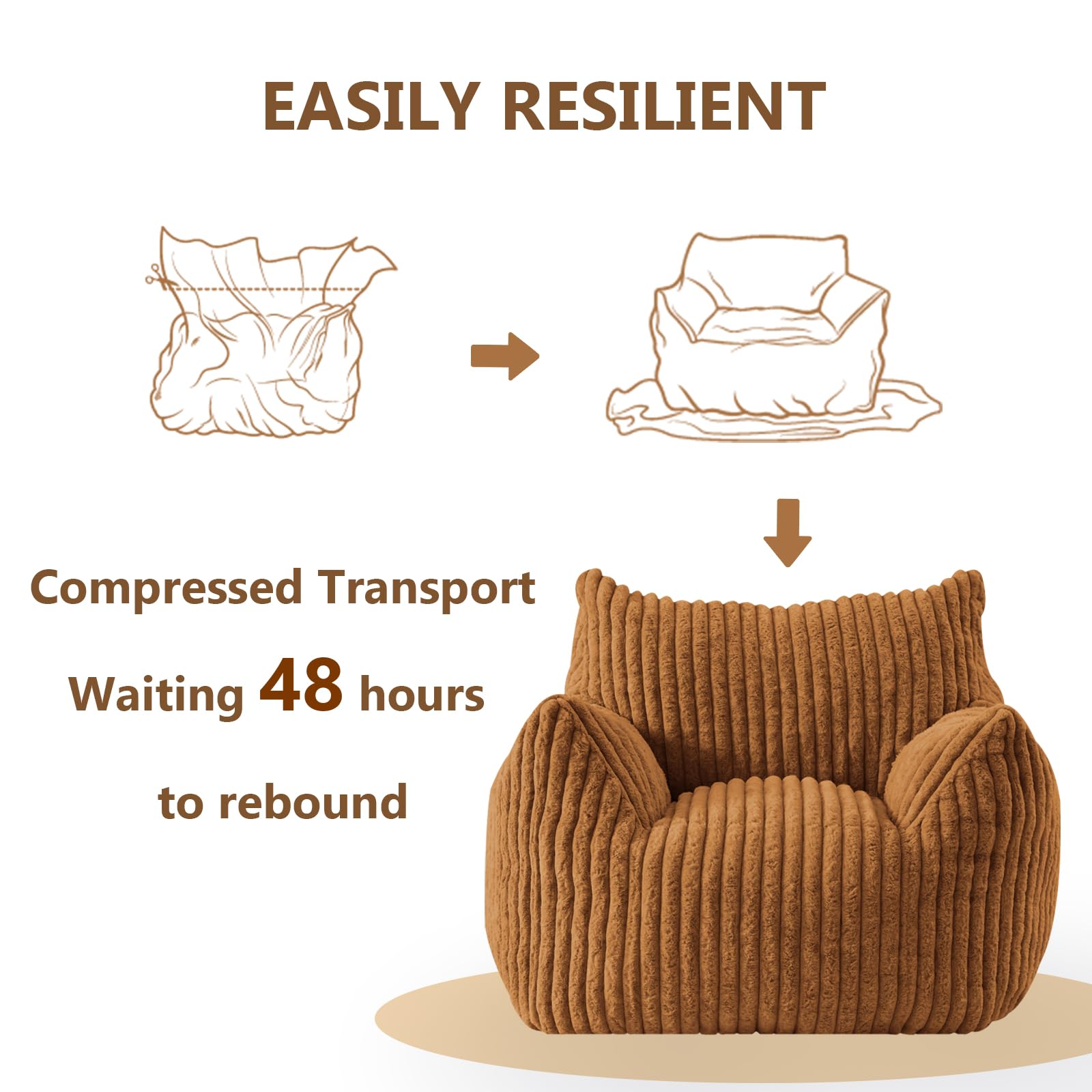 EASILY RESILIENT

Compressed Transport
Waiting 48 hours
to rebound